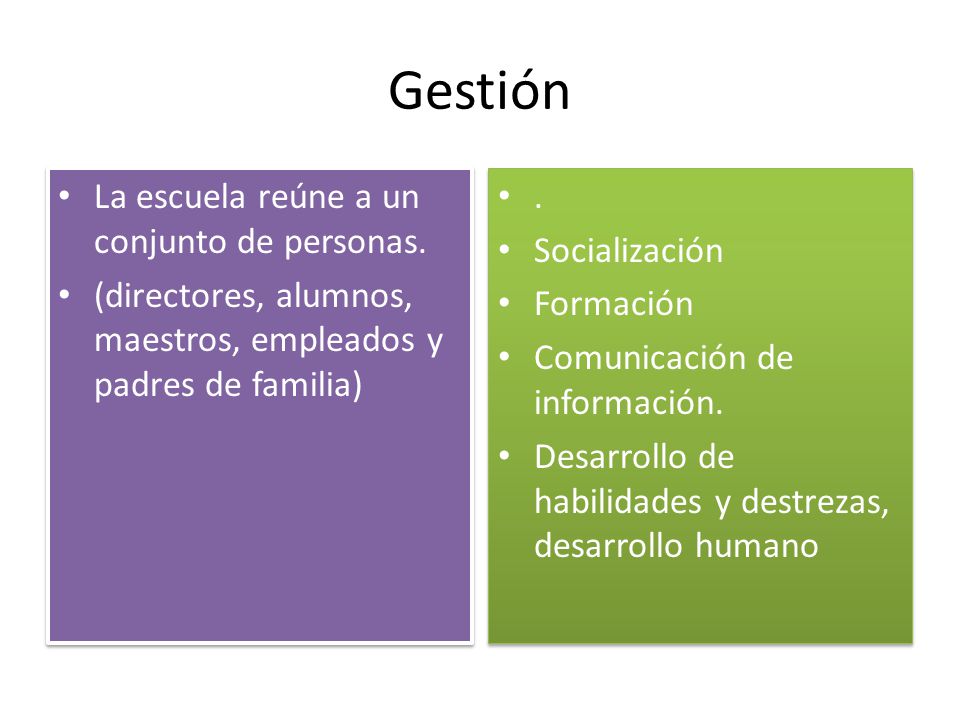 Gestión

• La escuela reúne a un conjunto de personas.
• (directores, alumnos, maestros, empleados y padres de familia)

• .
• Socialización
• Formación
• Comunicación de información.
• Desarrollo de habilidades y destrezas, desarrollo humano